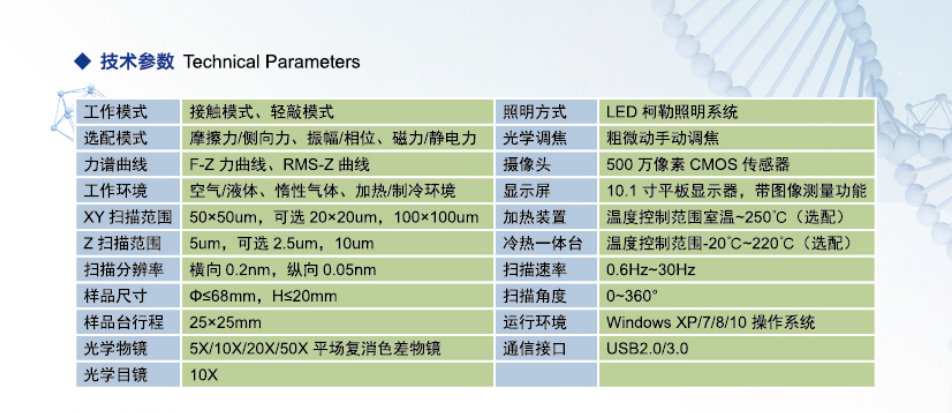 ◆ 技术参数 Technical Parameters

| 工作模式 | 接触模式、轻敲模式 | 照明方式 | LED 柯勒照明系统 |
|---|---|---|---|
| 选配模式 | 摩擦力/侧向力、振幅/相位、磁力/静电力 | 光学调焦 | 粗微动手动调焦 |
| 力谱曲线 | F-Z 力曲线、RMS-Z 曲线 | 摄像头 | 500 万像素 CMOS 传感器 |
| 工作环境 | 空气/液体、惰性气体、加热/制冷环境 | 显示屏 | 10.1 寸平板显示器，带图像测量功能 |
| XY 扫描范围 | 50×50um，可选 20×20um，100×100um | 加热装置 | 温度控制范围室温~250°C（选配） |
| Z 扫描范围 | 5um，可选 2.5um，10um | 冷热一体台 | 温度控制范围-20°C~220°C（选配） |
| 扫描分辨率 | 横向 0.2nm，纵向 0.05nm | 扫描速率 | 0.6Hz~30Hz |
| 样品尺寸 | Φ≤68mm，H≤20mm | 扫描角度 | 0~360° |
| 样品台行程 | 25×25mm | 运行环境 | Windows XP/7/8/10 操作系统 |
| 光学物镜 | 5X/10X/20X/50X 平场复消色差物镜 | 通信接口 | USB2.0/3.0 |
| 光学目镜 | 10X | | |